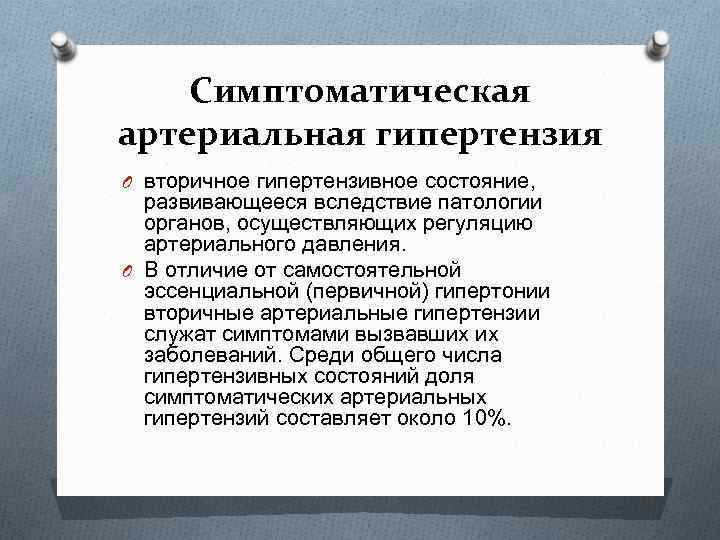 Симптоматическая артериальная гипертензия

вторичное гипертензивное состояние, развивающееся вследствие патологии органов, осуществляющих регуляцию артериального давления.

В отличие от самостоятельной эссенциальной (первичной) гипертонии вторичные артериальные гипертензии служат симптомами вызвавших их заболеваний. Среди общего числа гипертензивных состояний доля симптоматических артериальных гипертензий составляет около 10%.